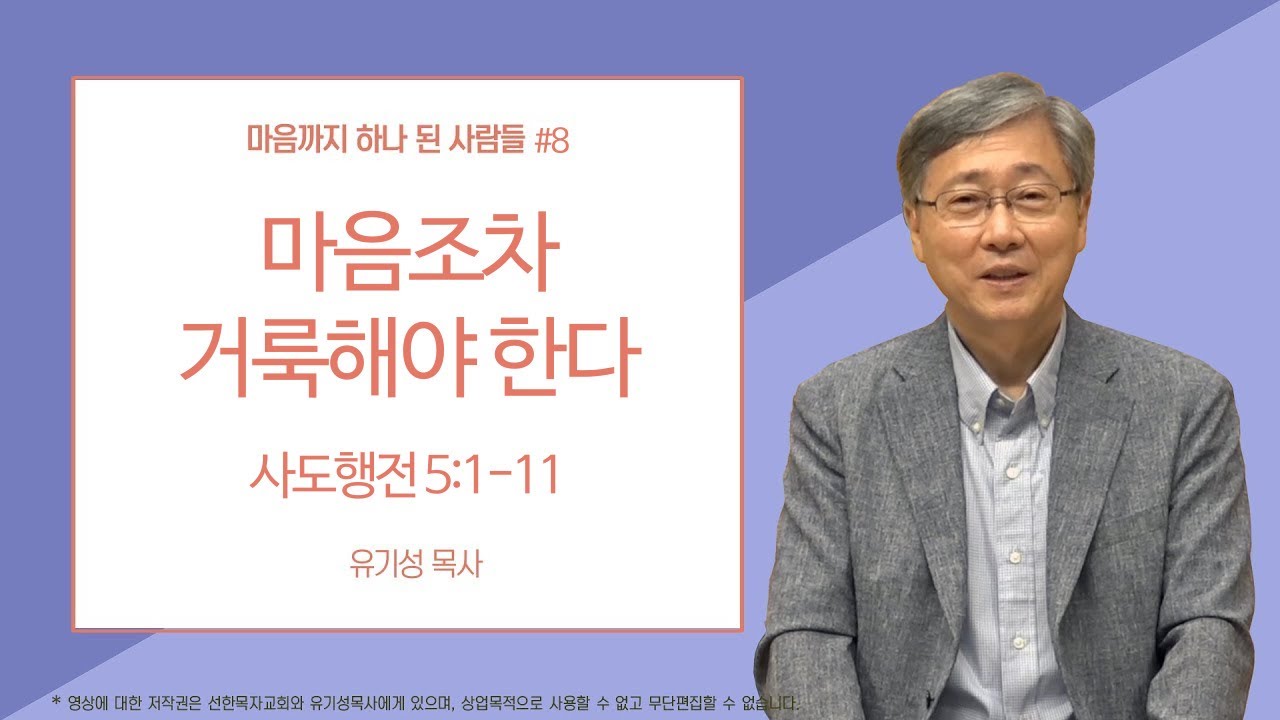 마음까지 하나 된 사람들 #8

마음조차 거룩해야 한다

사도행전 5:1-11

유기성 목사

* 영상에 대한 저작권은 선한목자교회와 유기성목사에게 있으며, 상업목적으로 사용할 수 없고 무단편집할 수 없습니다.